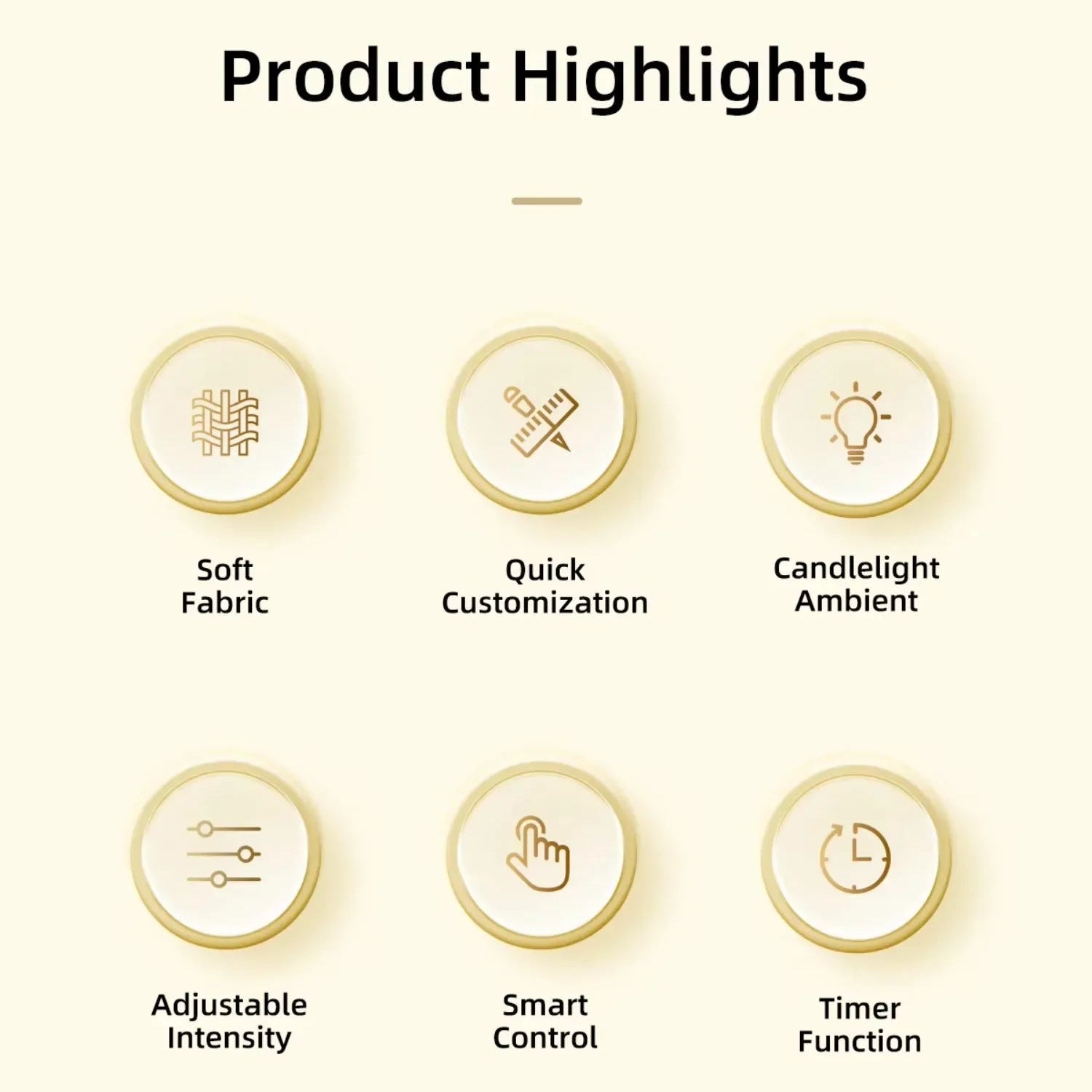 Product Highlights

Soft Fabric

Quick Customization

Candlelight Ambient

Adjustable Intensity

Smart Control

Timer Function